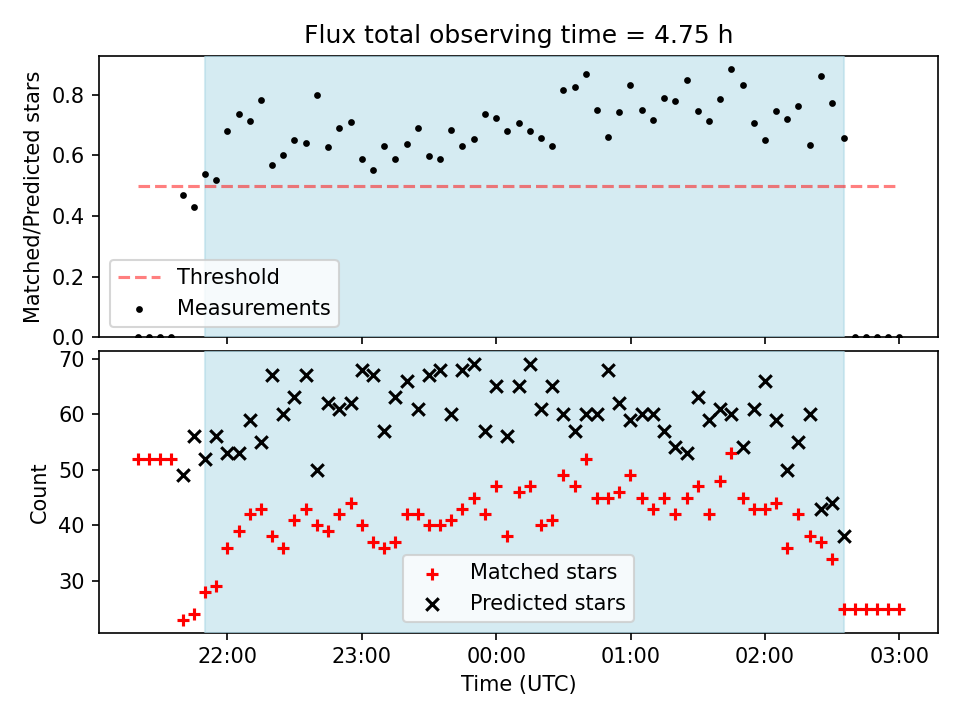 Flux total observing time = 4.75 h

Matched/Predicted stars

0.8
0.6
0.4
0.2
0.0

Threshold
Measurements

Count

70
60
50
40
30

Matched stars
Predicted stars

22:00
23:00
00:00
01:00
02:00
03:00

Time (UTC)